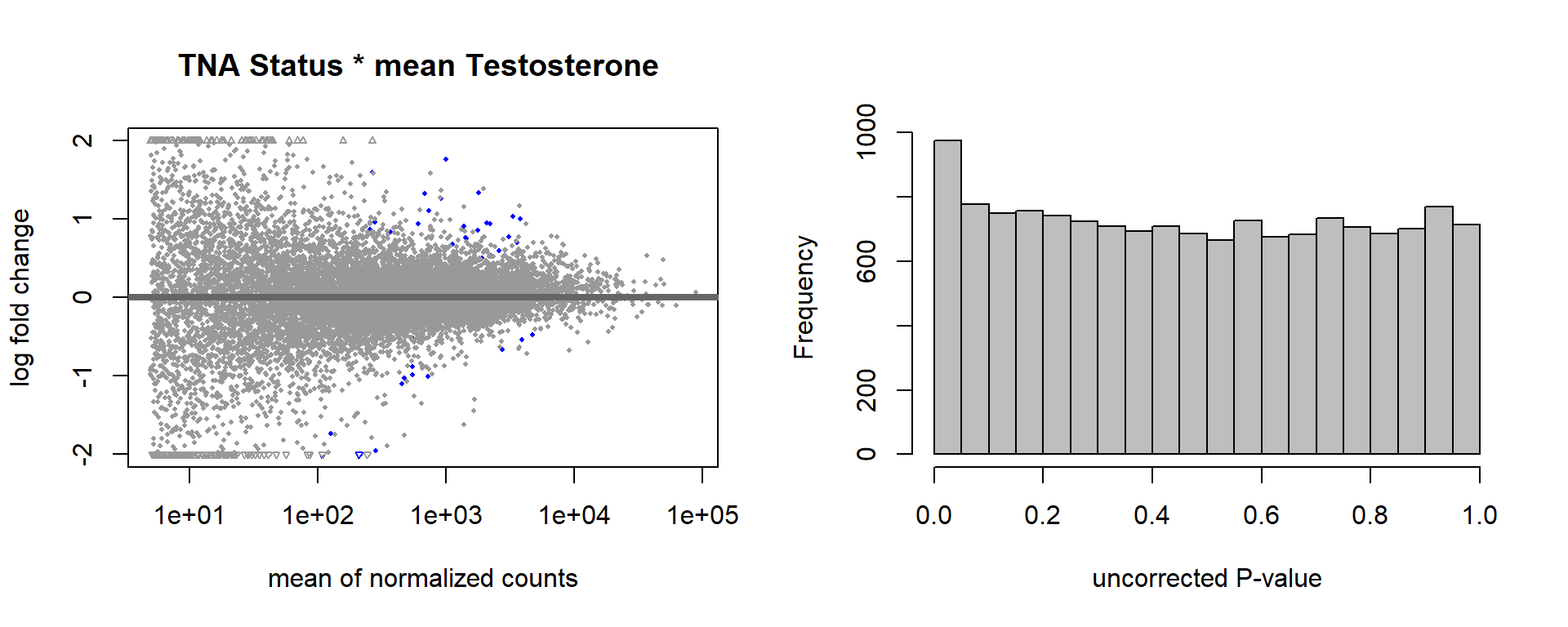 TNA Status * mean Testosterone

log fold change

2
1
0
-1
-2

1e+01
1e+02
1e+03
1e+04
1e+05

mean of normalized counts

Frequency

1000
600
200
0

0.0
0.2
0.4
0.6
0.8
1.0

uncorrected P-value